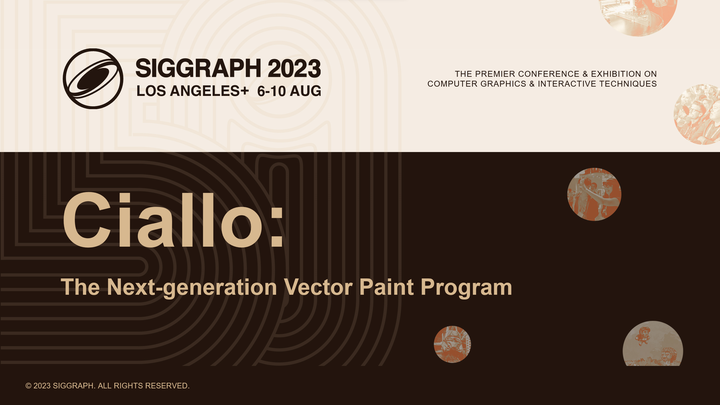 SIGGRAPH 2023
LOS ANGELES+ 6-10 AUG

THE PREMIER CONFERENCE & EXHIBITION ON COMPUTER GRAPHICS & INTERACTIVE TECHNIQUES

Ciallo:

The Next-generation Vector Paint Program

© 2023 SIGGRAPH. ALL RIGHTS RESERVED.